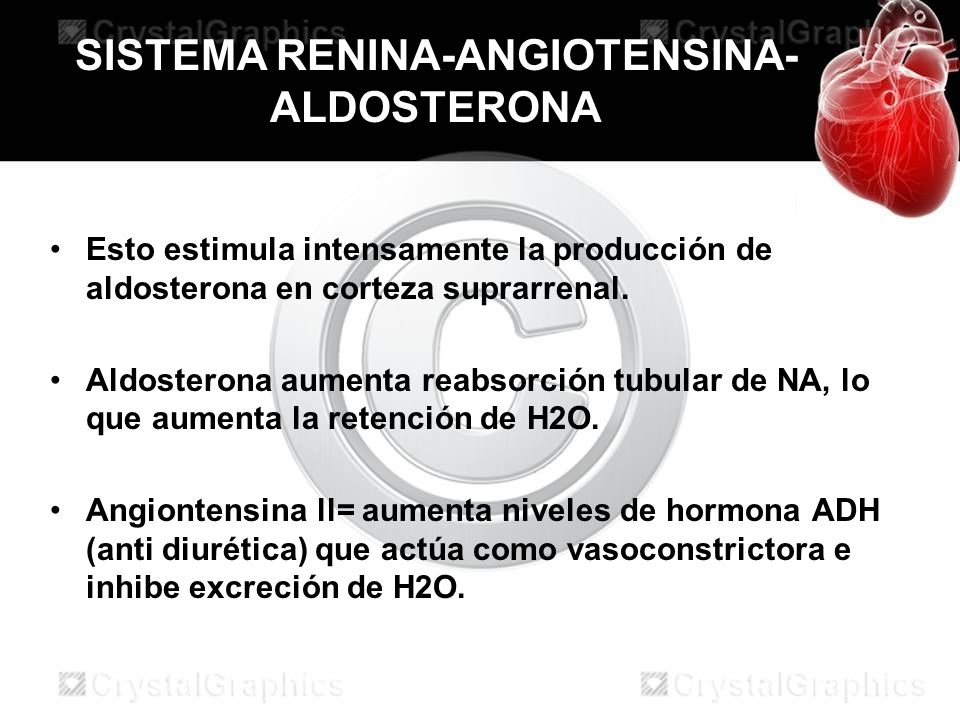 CrystalGraphics CrystalGraphics

SISTEMA RENINA-ANGIOTENSINA-ALDOSTERONA

• Esto estimula intensamente la producción de aldosterona en corteza suprarrenal.

• Aldosterona aumenta reabsorción tubular de NA, lo que aumenta la retención de H2O.

• Angiontensina II= aumenta niveles de hormona ADH (anti diurética) que actúa como vasoconstrictora e inhibe excreción de H2O.

CrystalGraphics CrystalGraphics